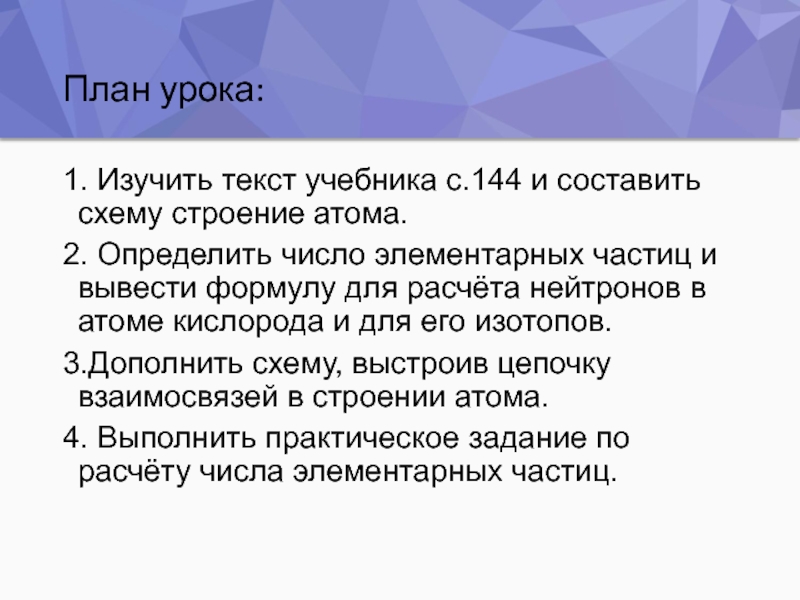 План урока:

1. Изучить текст учебника с.144 и составить схему строение атома.

2. Определить число элементарных частиц и вывести формулу для расчёта нейтронов в атоме кислорода и для его изотопов.

3.Дополнить схему, выстроив цепочку взаимосвязей в строении атома.

4. Выполнить практическое задание по расчёту числа элементарных частиц.